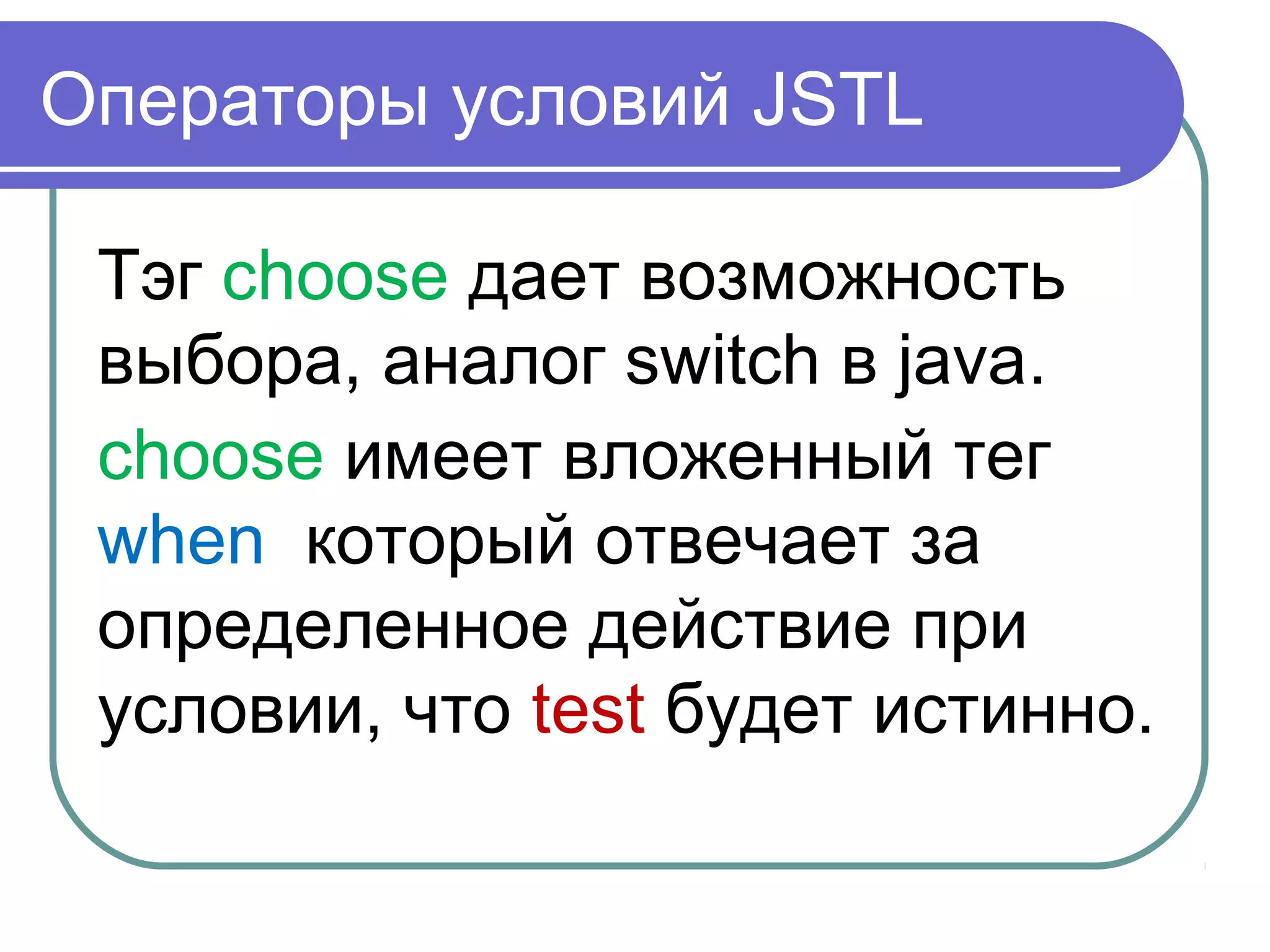 Операторы условий JSTL

Тэг choose дает возможность выбора, аналог switch в java.

choose имеет вложенный тег when  который отвечает за определенное действие при условии, что test будет истинно.